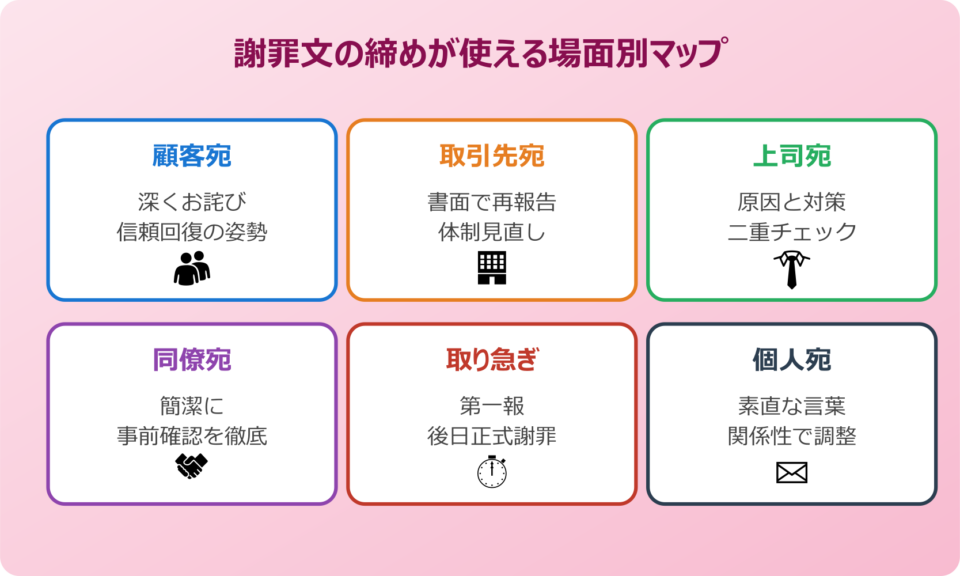 謝罪文の締めが使える場面別マップ

顧客宛

深くお詫び
信頼回復の姿勢

取引先宛

書面で再報告
体制見直し

上司宛

原因と対策
二重チェック

同僚宛

簡潔に
事前確認を徹底

取り急ぎ

第一報
後日正式謝罪

個人宛

素直な言葉
関係性で調整